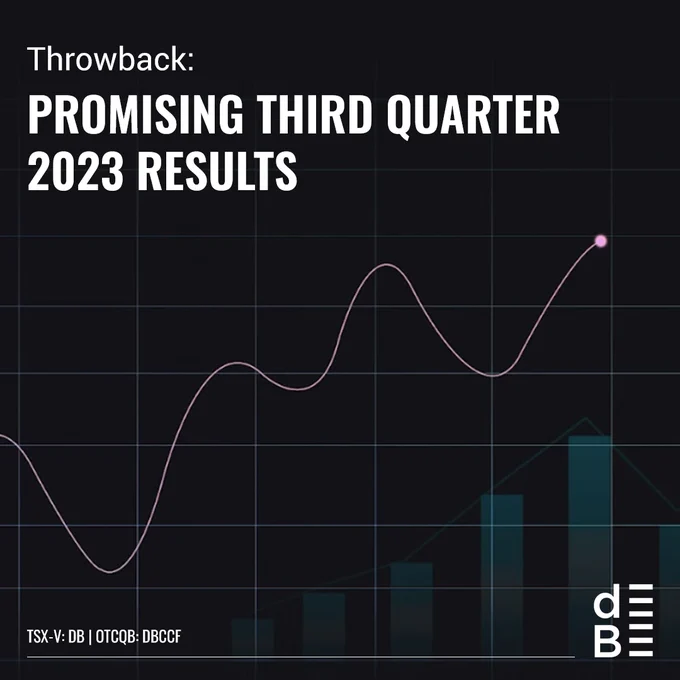 Throwback:

PROMISING THIRD QUARTER 2023 RESULTS

TSX-V: DB | OTCQB: DBCCF

dB